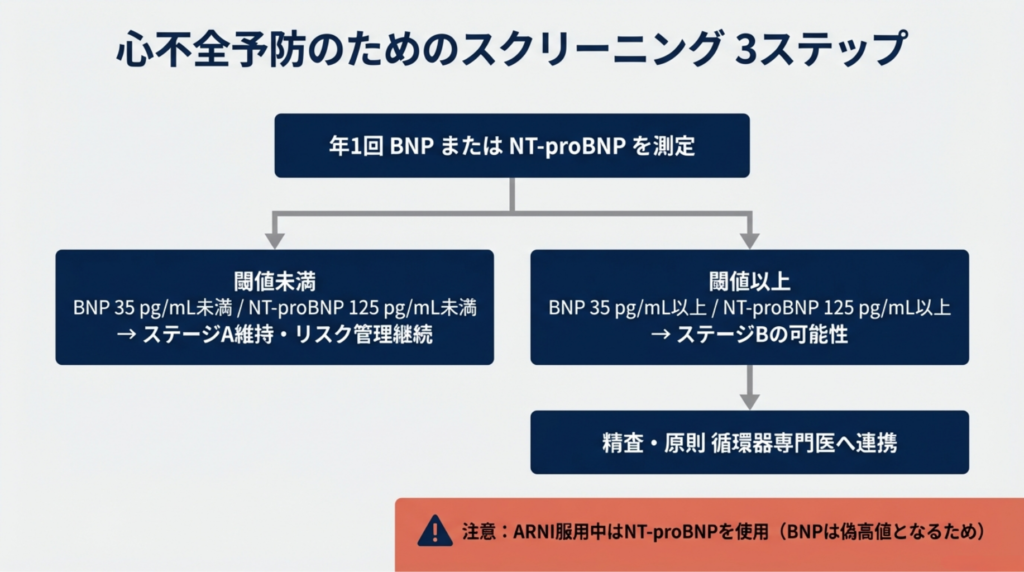 心不全予防のためのスクリーニング 3ステップ

年1回 BNP または NT-proBNP を測定

閾値未満
BNP 35 pg/mL未満 / NT-proBNP 125 pg/mL未満
→ ステージA維持・リスク管理継続

閾値以上
BNP 35 pg/mL以上 / NT-proBNP 125 pg/mL以上
→ ステージBの可能性

精査・原則 循環器専門医へ連携

注意：ARNI服用中はNT-proBNPを使用（BNPは偽高値となるため）